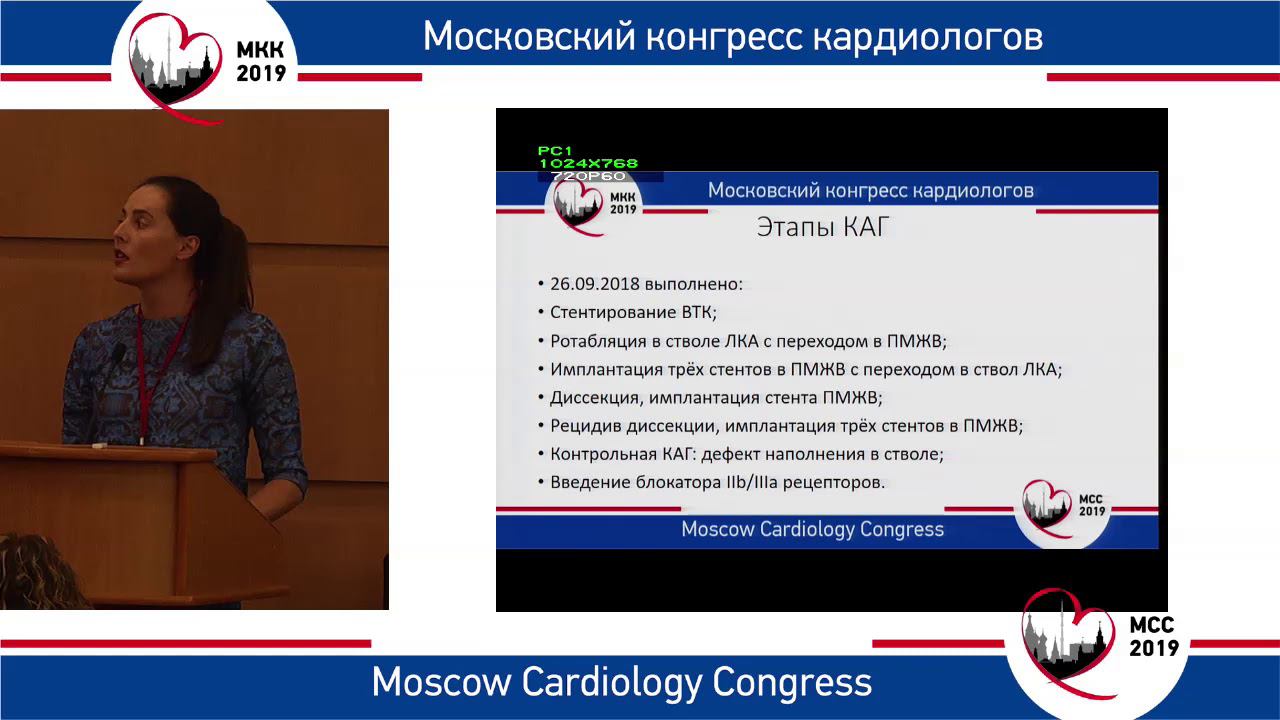 МКК 2019

Московский конгресс кардиологов

PC1
1024X768
720P60

МКК 2019

Московский конгресс кардиологов

Этапы КАГ

• 26.09.2018 выполнено:
• Стентирование ВТК;
• Ротабляция в стволе ЛКА с переходом в ПМЖВ;
• Имплантация трёх стентов в ПМЖВ с переходом в ствол ЛКА;
• Диссекция, имплантация стента ПМЖВ;
• Рецидив диссекции, имплантация трёх стентов в ПМЖВ;
• Контрольная КАГ: дефект наполнения в стволе;
• Введение блокатора IIb/IIIa рецепторов.

MCC 2019

Moscow Cardiology Congress

MCC 2019

Moscow Cardiology Congress